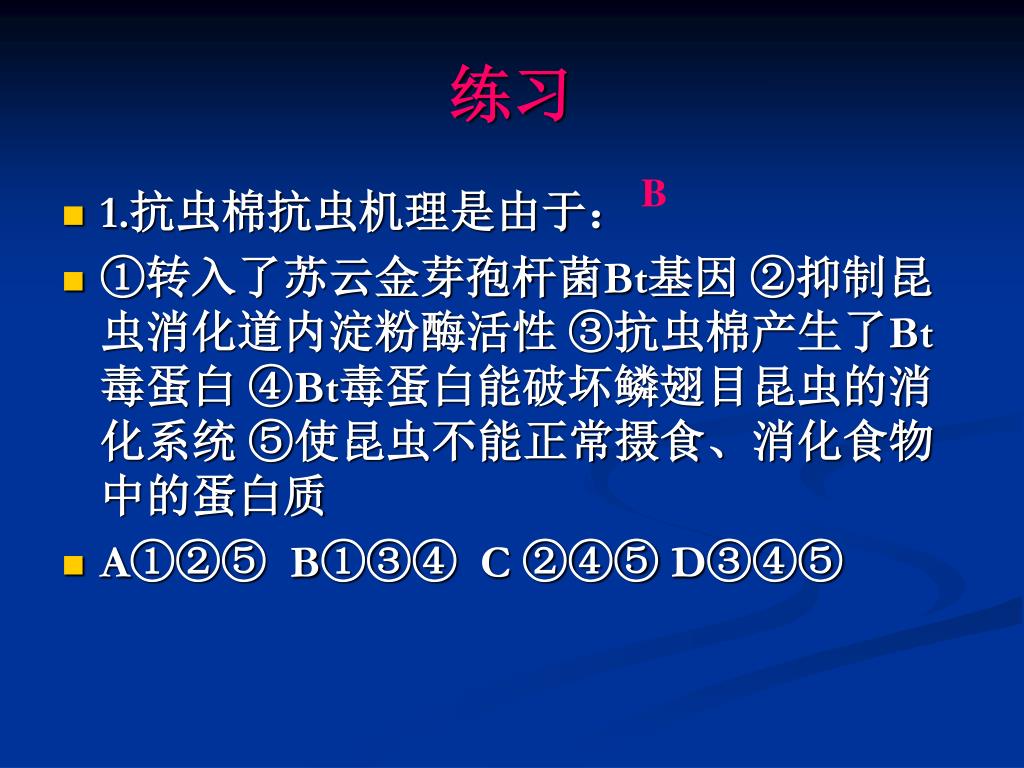 练习

1.抗虫棉抗虫机理是由于： B

①转入了苏云金芽孢杆菌Bt基因 ②抑制昆虫消化道内淀粉酶活性 ③抗虫棉产生了Bt毒蛋白 ④Bt毒蛋白能破坏鳞翅目昆虫的消化系统 ⑤使昆虫不能正常摄食、消化食物中的蛋白质

A①②⑤ B①③④ C ②④⑤ D③④⑤